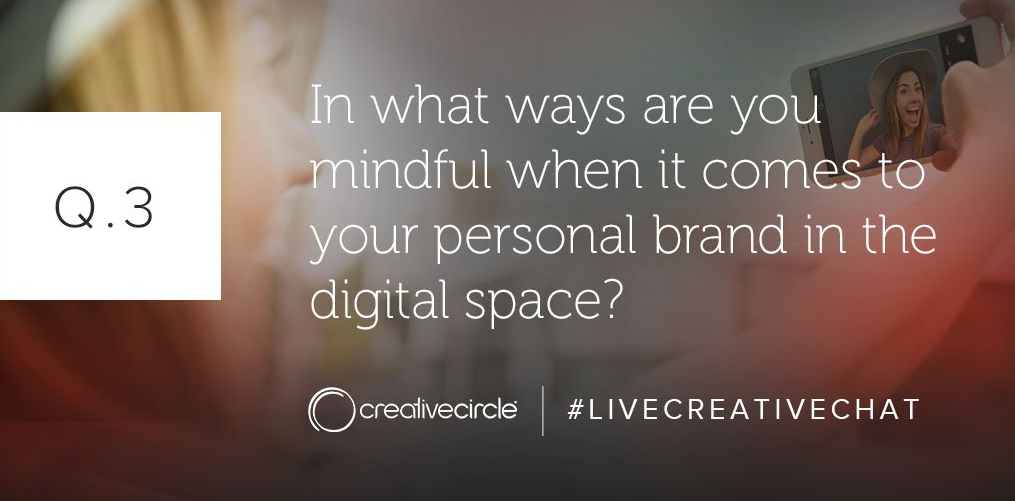 Q.3

In what ways are you mindful when it comes to your personal brand in the digital space?

creativecircle | #LIVECREATIVECHAT